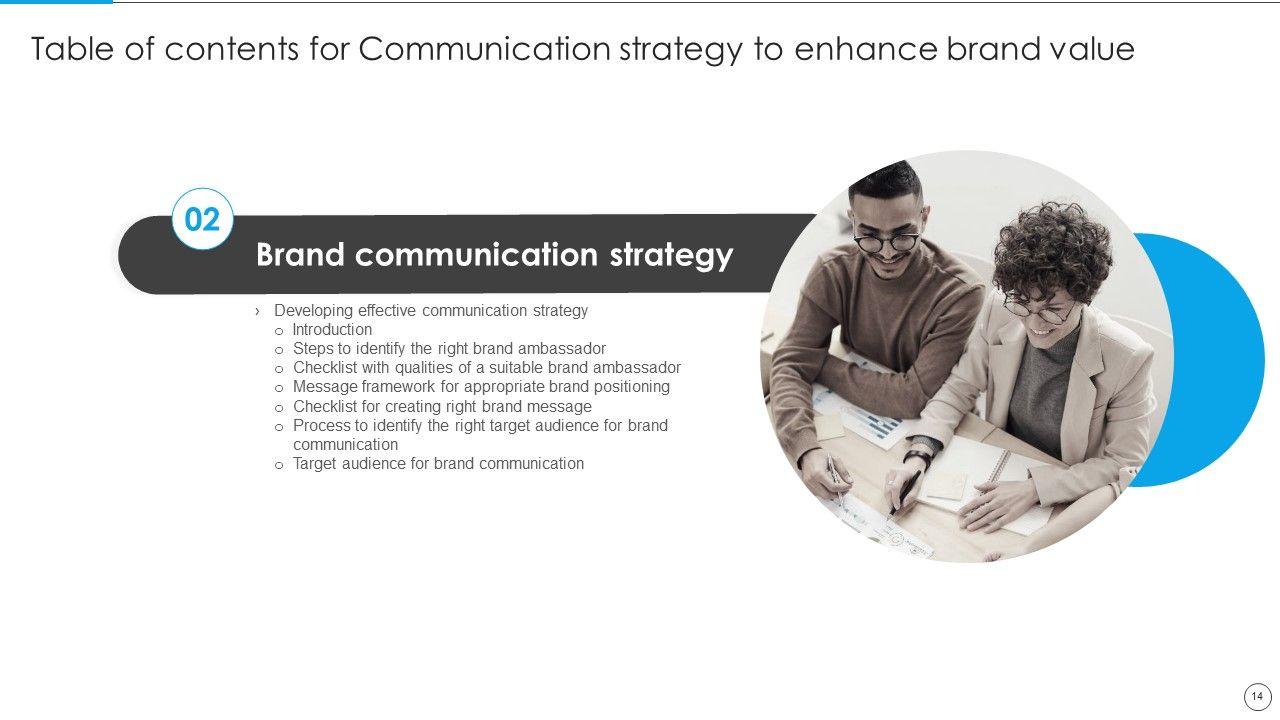 Table of contents for Communication strategy to enhance brand value

02

Brand communication strategy

› Developing effective communication strategy
o Introduction
o Steps to identify the right brand ambassador
o Checklist with qualities of a suitable brand ambassador
o Message framework for appropriate brand positioning
o Checklist for creating right brand message
o Process to identify the right target audience for brand communication
o Target audience for brand communication

14